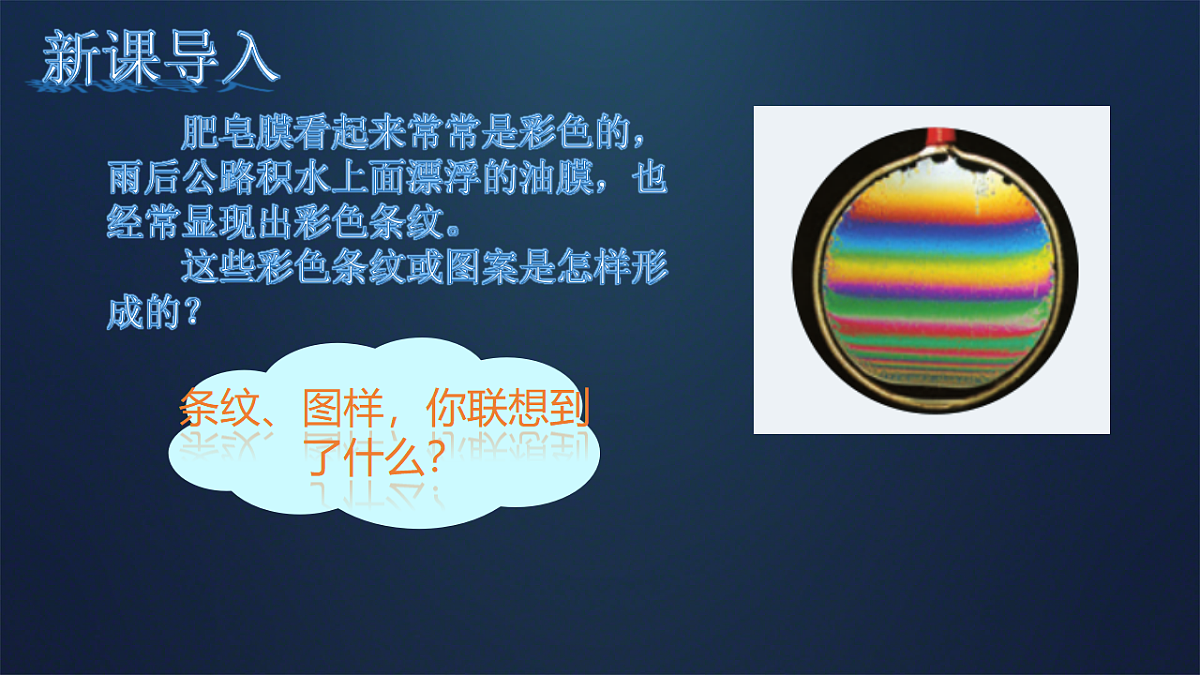 新课导入

肥皂膜看起来常常是彩色的，雨后公路积水上面漂浮的油膜，也经常显现出彩色条纹。

这些彩色条纹或图案是怎样形成的？

条纹、图样，你联想到了什么？